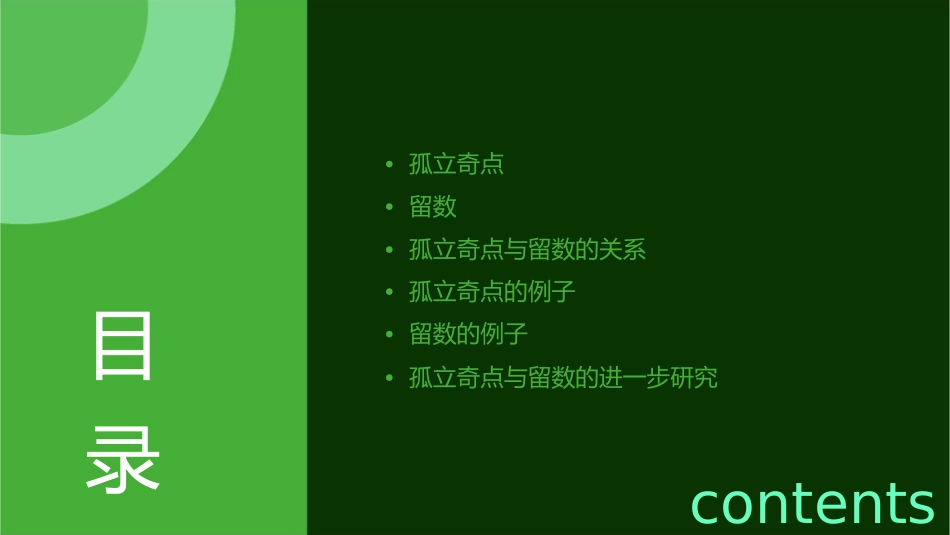 目录

• 孤立奇点
• 留数
• 孤立奇点与留数的关系
• 孤立奇点的例子
• 留数的例子
• 孤立奇点与留数的进一步研究

contents